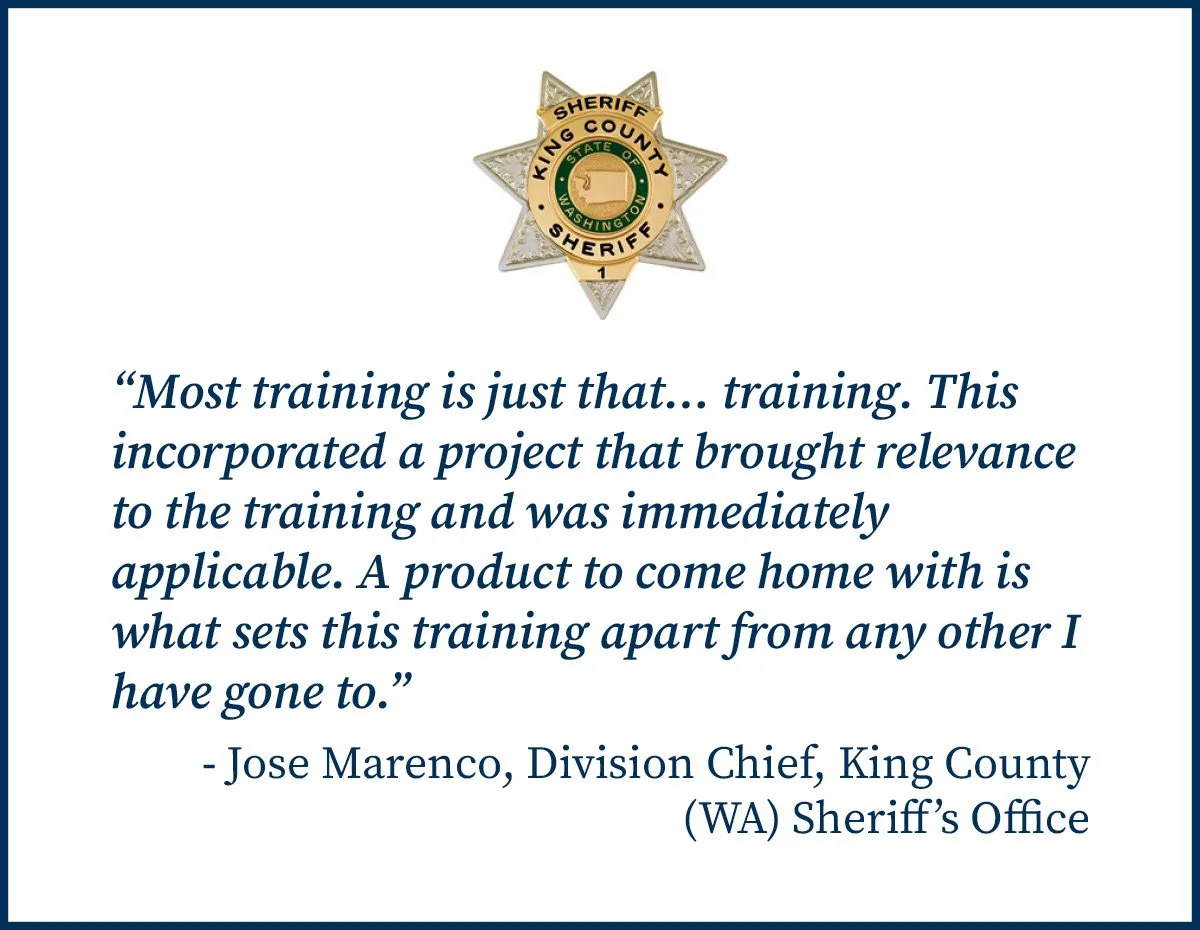 SHERIFF
KING COUNTY
STATE OF
WASHINGTON
SHERIFF
1

“Most training is just that… training. This incorporated a project that brought relevance to the training and was immediately applicable. A product to come home with is what sets this training apart from any other I have gone to.”

- Jose Marenco, Division Chief, King County (WA) Sheriff’s Office